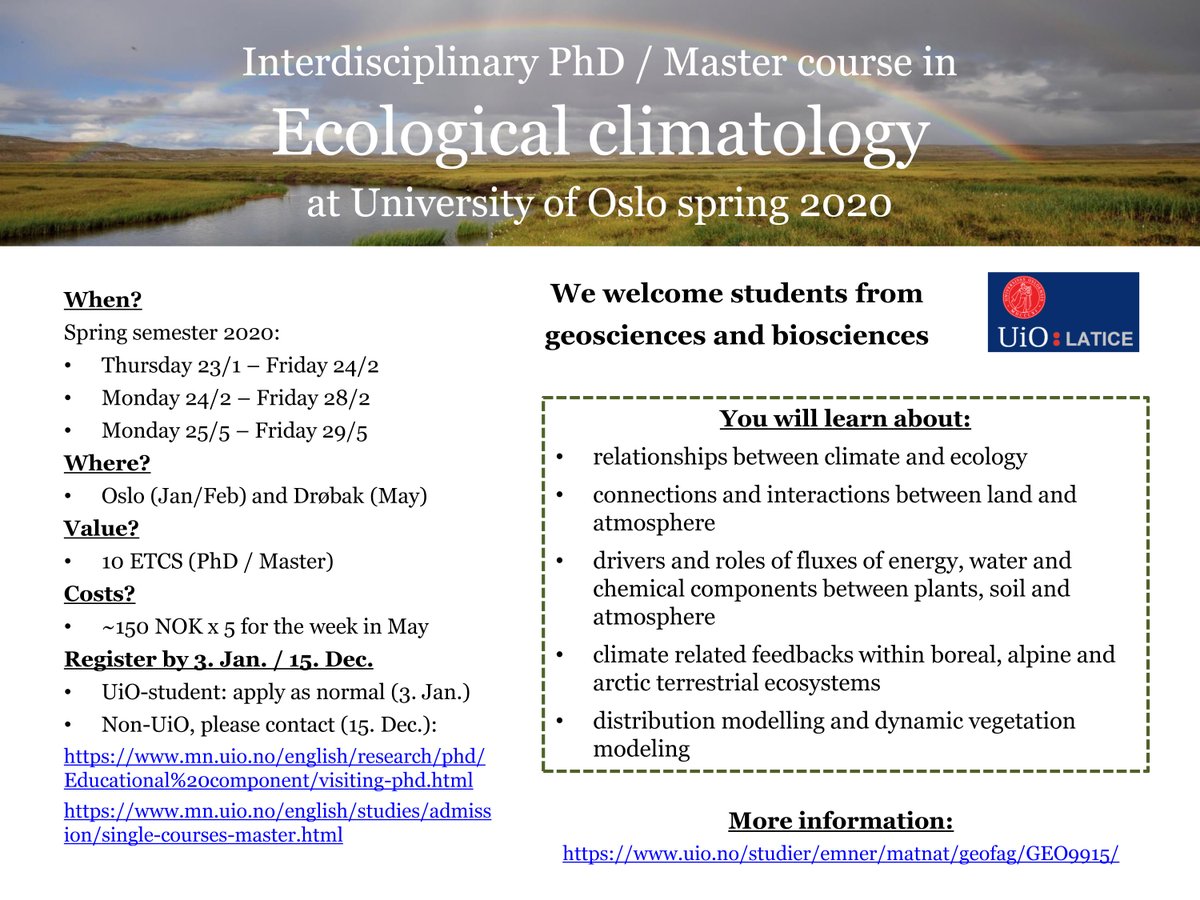 Interdisciplinary PhD / Master course in
Ecological climatology
at University of Oslo spring 2020

When?
Spring semester 2020:
• Thursday 23/1 – Friday 24/2
• Monday 24/2 – Friday 28/2
• Monday 25/5 – Friday 29/5
Where?
• Oslo (Jan/Feb) and Drøbak (May)
Value?
• 10 ETCS (PhD / Master)
Costs?
• ~150 NOK x 5 for the week in May
Register by 3. Jan. / 15. Dec.
• UiO-student: apply as normal (3. Jan.)
• Non-UiO, please contact (15. Dec.):
https://www.mn.uio.no/english/research/phd/Educational%20component/visiting-phd.html
https://www.mn.uio.no/english/studies/admission/single-courses-master.html

We welcome students from geosciences and biosciences

UiO : LATICE

You will learn about:
• relationships between climate and ecology
• connections and interactions between land and atmosphere
• drivers and roles of fluxes of energy, water and chemical components between plants, soil and atmosphere
• climate related feedbacks within boreal, alpine and arctic terrestrial ecosystems
• distribution modelling and dynamic vegetation modeling

More information:
https://www.uio.no/studier/emner/matnat/geofag/GEO9915/